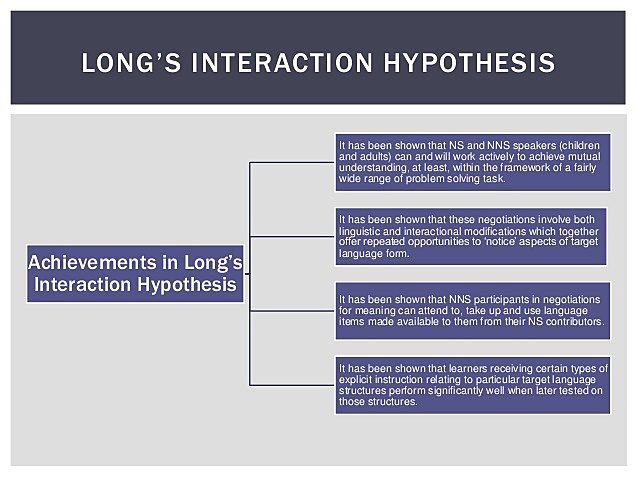 LONG'S INTERACTION HYPOTHESIS

Achievements in Long's Interaction Hypothesis

It has been shown that NS and NNS speakers (children and adults) can and will work actively to achieve mutual understanding, at least, within the framework of a fairly wide range of problem solving task.

It has been shown that these negotiations involve both linguistic and interactional modifications which together offer repeated opportunities to 'notice' aspects of target language form.

It has been shown that NNS participants in negotiations for meaning can attend to, take up and use language items made available to them from their NS contributors.

It has been shown that learners receiving certain types of explicit instruction relating to particular target language structures perform significantly well when later tested on those structures.